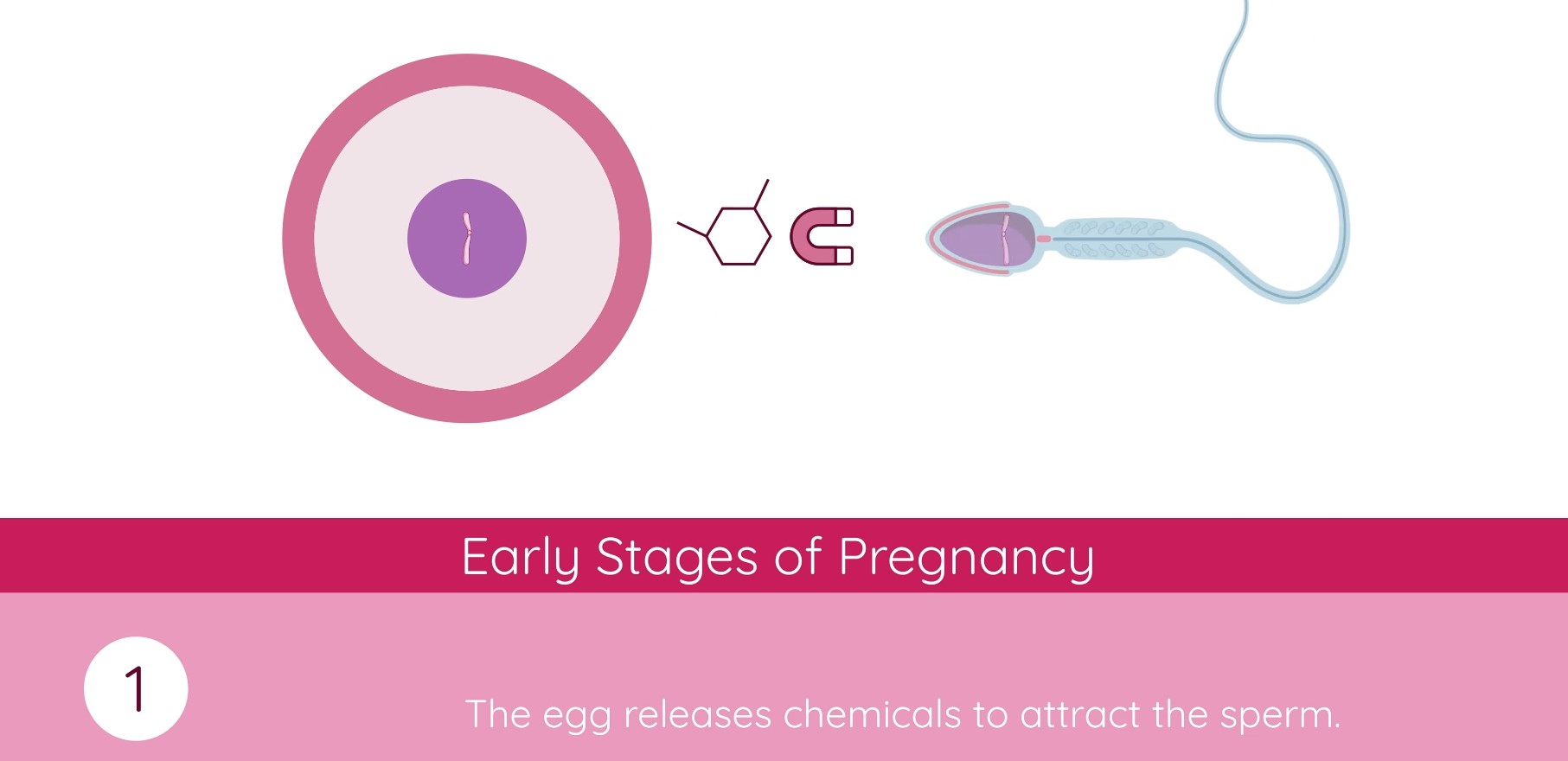 Early Stages of Pregnancy

1

The egg releases chemicals to attract the sperm.